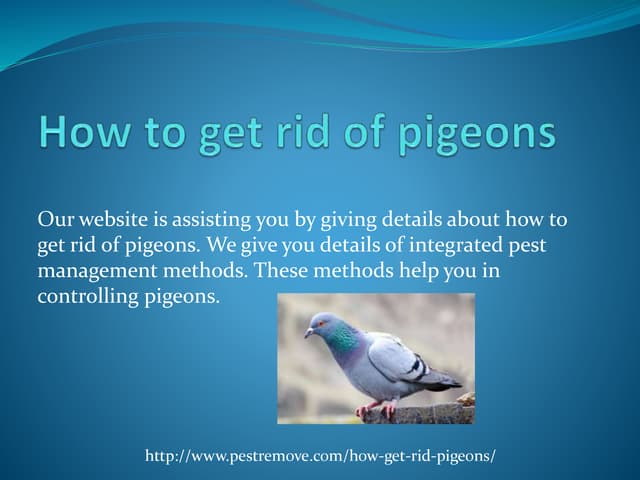 How to get rid of pigeons

Our website is assisting you by giving details about how to get rid of pigeons. We give you details of integrated pest management methods. These methods help you in controlling pigeons.

http://www.pestremove.com/how-get-rid-pigeons/